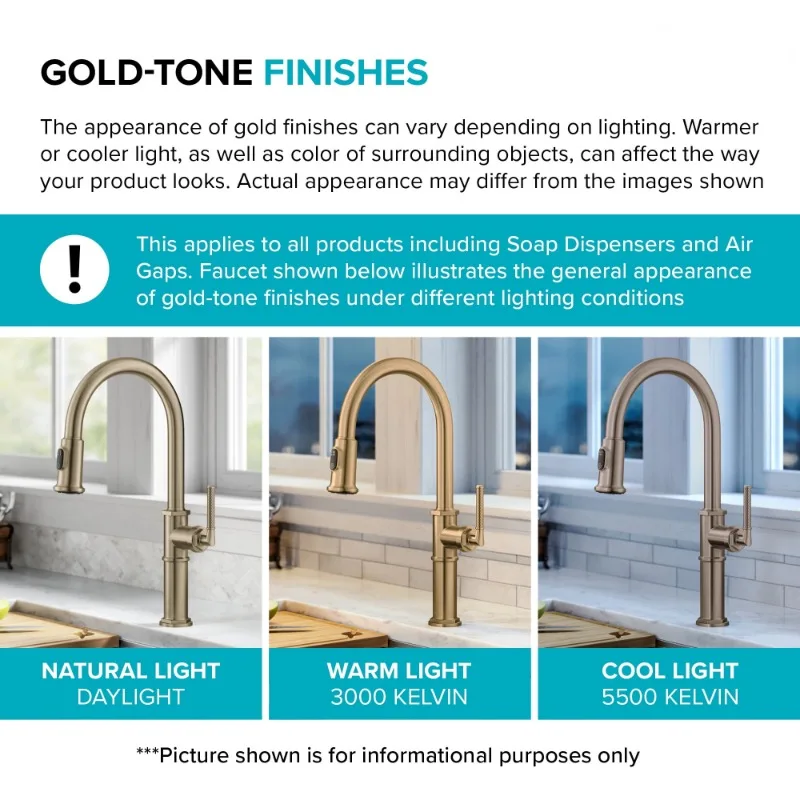 GOLD-TONE FINISHES

The appearance of gold finishes can vary depending on lighting. Warmer or cooler light, as well as color of surrounding objects, can affect the way your product looks. Actual appearance may differ from the images shown

!

This applies to all products including Soap Dispensers and Air Gaps. Faucet shown below illustrates the general appearance of gold-tone finishes under different lighting conditions

NATURAL LIGHT
DAYLIGHT

WARM LIGHT
3000 KELVIN

COOL LIGHT
5500 KELVIN

***Picture shown is for informational purposes only